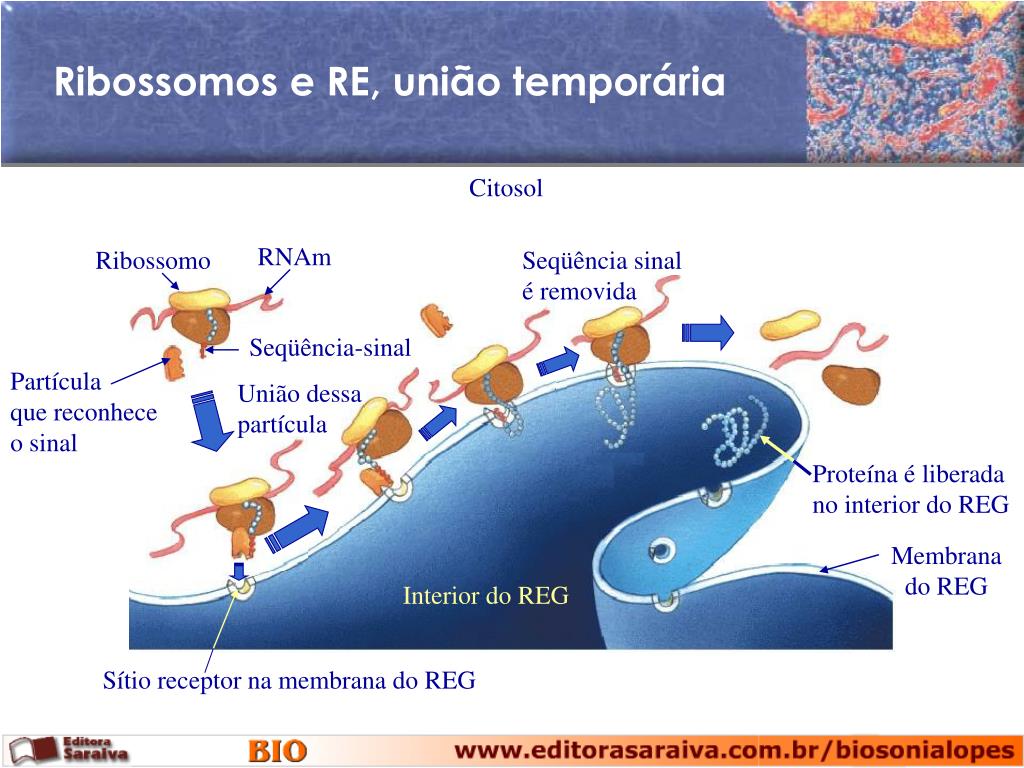 Ribossomos e RE, união temporária

Citosol

Ribossomo

RNAm

Seqüência sinal é removida

Seqüência-sinal

Partícula que reconhece o sinal

União dessa partícula

Proteína é liberada no interior do REG

Membrana do REG

Interior do REG

Sítio receptor na membrana do REG

Editora Saraiva

BIO

www.editorasaraiva.com.br/biosonialopes